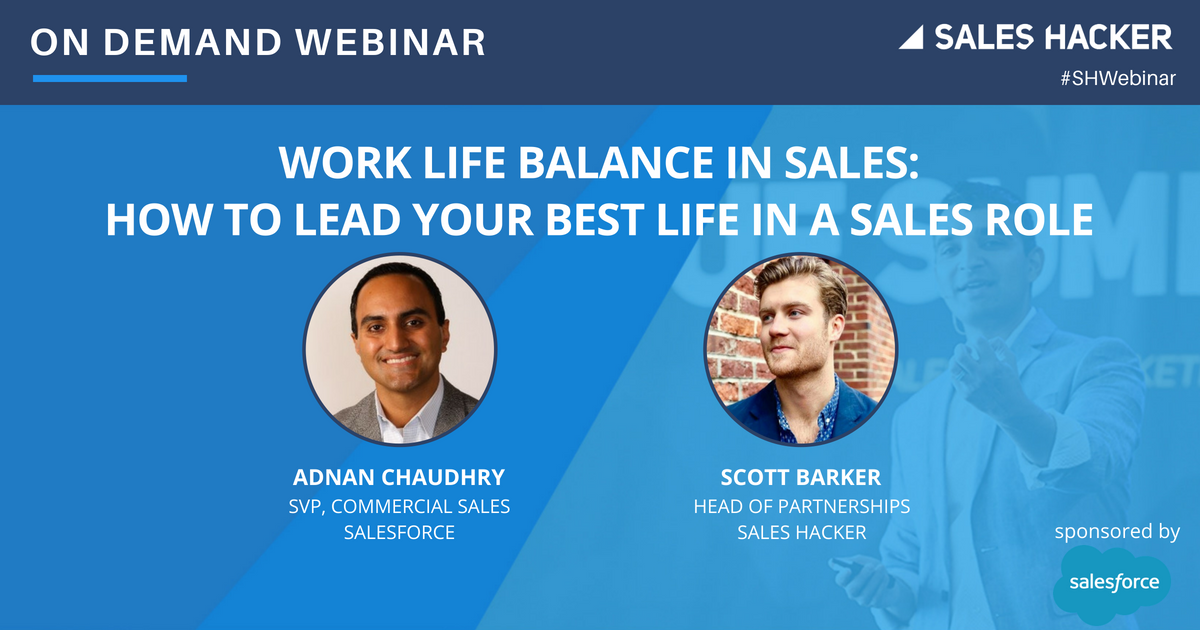 ON DEMAND WEBINAR

SALES HACKER

#SHWebinar

WORK LIFE BALANCE IN SALES:
HOW TO LEAD YOUR BEST LIFE IN A SALES ROLE

ADNAN CHAUDHRY
SVP, COMMERCIAL SALES
SALESFORCE

SCOTT BARKER
HEAD OF PARTNERSHIPS
SALES HACKER

sponsored by

salesforce